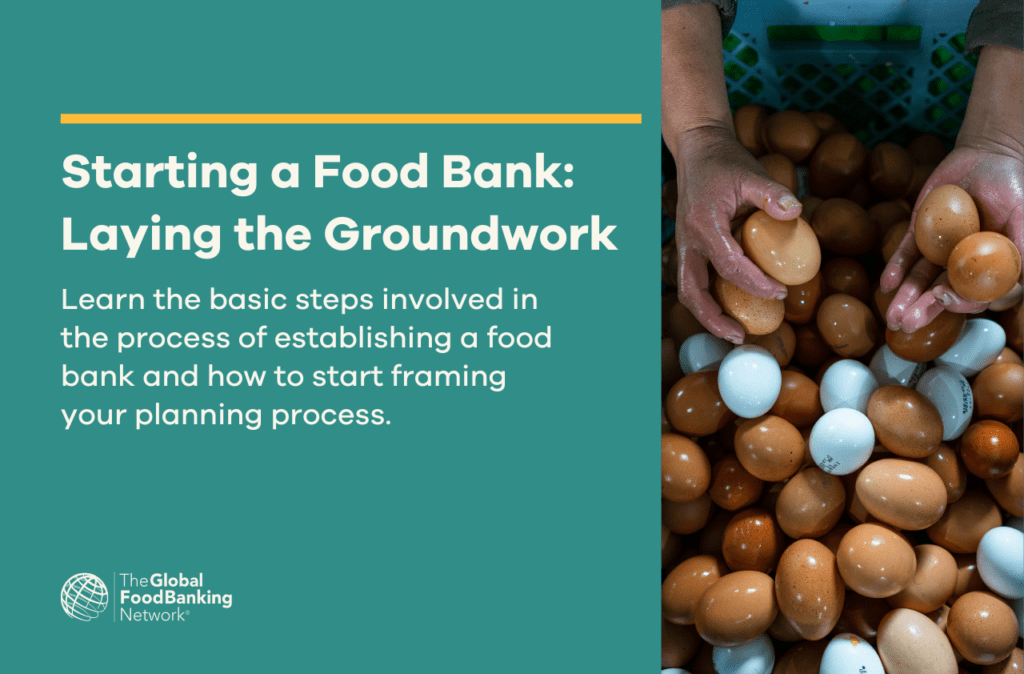 Starting a Food Bank: Laying the Groundwork

Learn the basic steps involved in the process of establishing a food bank and how to start framing your planning process.

The Global FoodBanking Network®